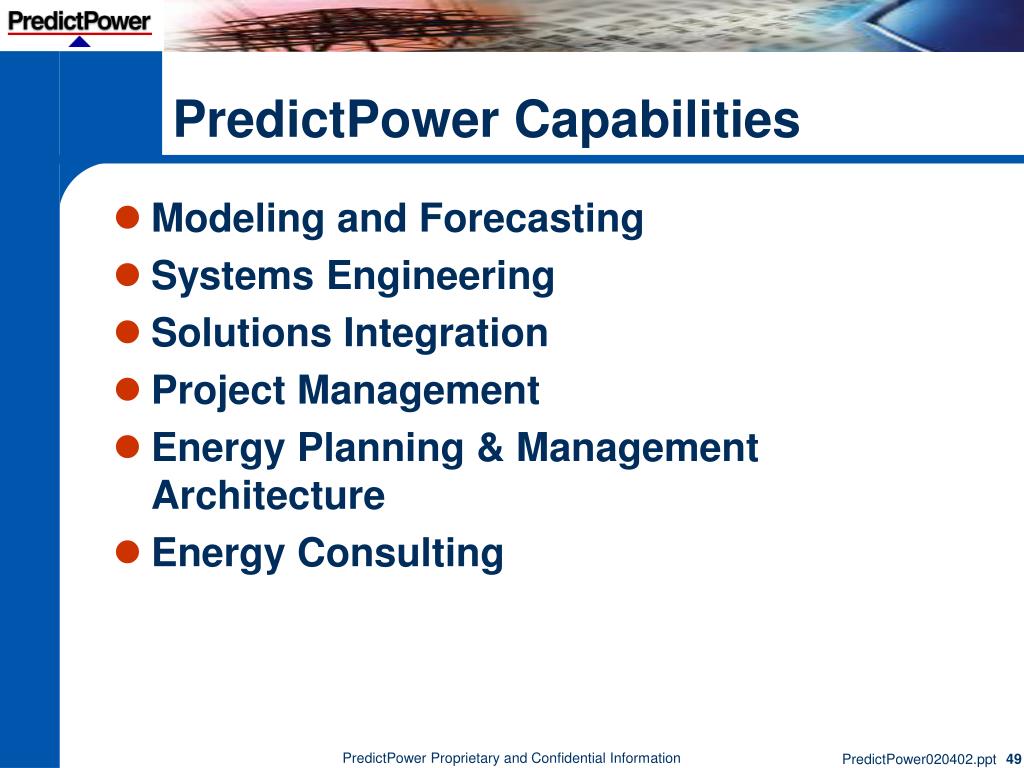 PredictPower

PredictPower Capabilities

- Modeling and Forecasting
- Systems Engineering
- Solutions Integration
- Project Management
- Energy Planning & Management Architecture
- Energy Consulting

PredictPower Proprietary and Confidential Information

PredictPower020402.ppt 49